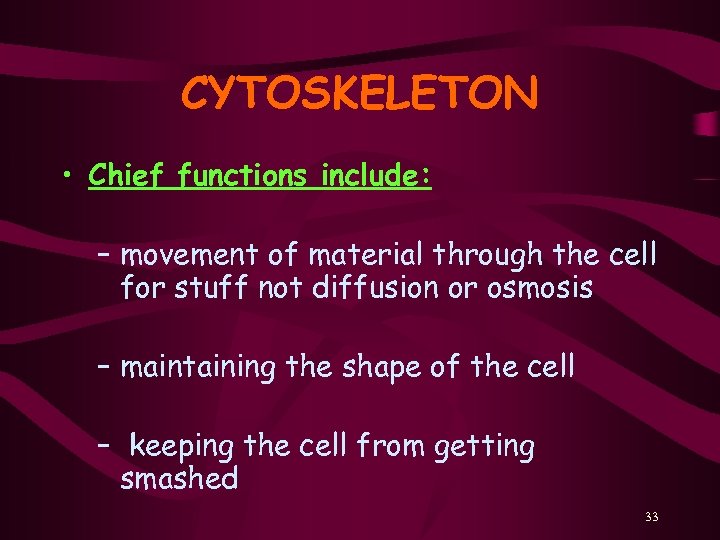 CYTOSKELETON

• Chief functions include:

– movement of material through the cell for stuff not diffusion or osmosis

– maintaining the shape of the cell

– keeping the cell from getting smashed

33